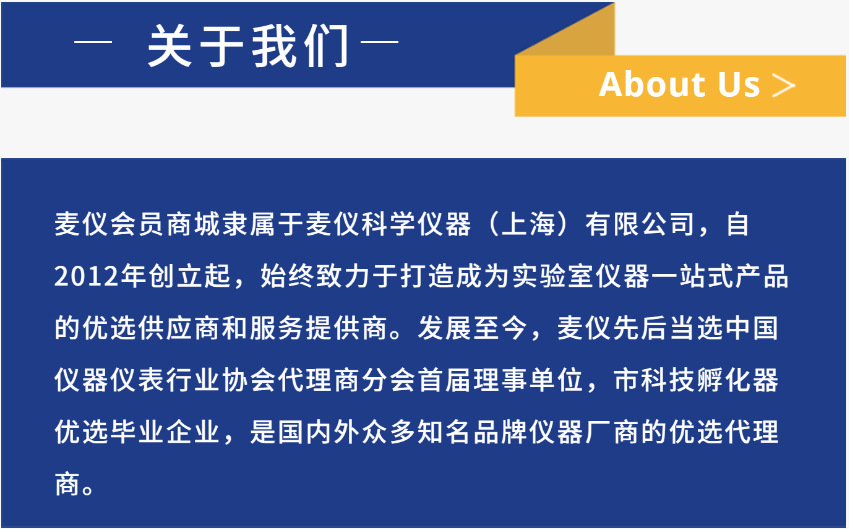 — 关于我们 —

About Us >

麦仪会员商城隶属于麦仪科学仪器（上海）有限公司，自2012年创立起，始终致力于打造成为实验室仪器一站式产品的优选供应商和服务提供商。发展至今，麦仪先后当选中国仪器仪表行业协会代理商分会首届理事单位，市科技孵化器优选毕业企业，是国内外众多知名品牌仪器厂商的优选代理商。